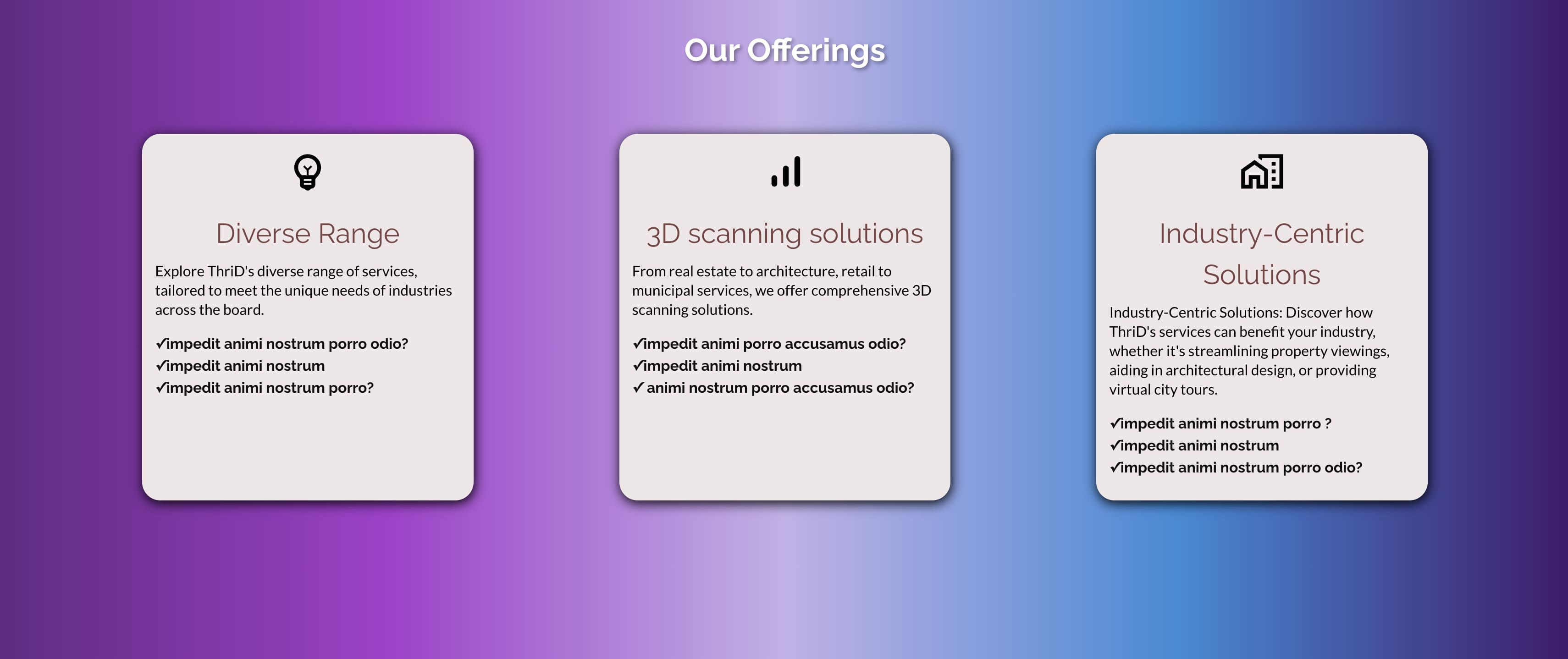 Our Offerings

Diverse Range

Explore ThriD's diverse range of services, tailored to meet the unique needs of industries across the board.

✓impedit animi nostrum porro odio?
✓impedit animi nostrum
✓impedit animi nostrum porro?

3D scanning solutions

From real estate to architecture, retail to municipal services, we offer comprehensive 3D scanning solutions.

✓impedit animi porro accusamus odio?
✓impedit animi nostrum
✓ animi nostrum porro accusamus odio?

Industry-Centric Solutions

Industry-Centric Solutions: Discover how ThriD's services can benefit your industry, whether it's streamlining property viewings, aiding in architectural design, or providing virtual city tours.

✓impedit animi nostrum porro ?
✓impedit animi nostrum
✓impedit animi nostrum porro odio?